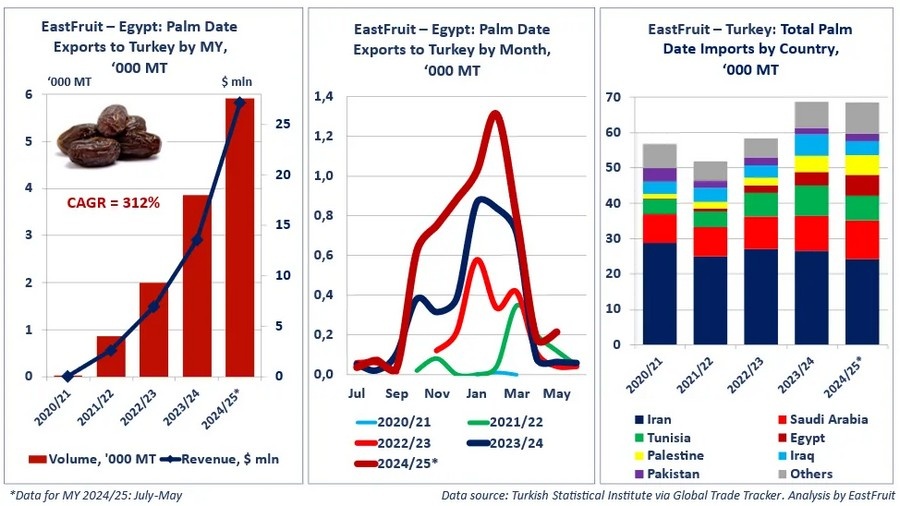 EastFruit – Egypt: Palm Date Exports to Turkey by MY, '000 MT

'000 MT

$ mln

6
5
4
3
2
1
0

25
20
15
10
5
0

CAGR = 312%

2020/21
2021/22
2022/23
2023/24
2024/25*

Volume, '000 MT
Revenue, $ mln

EastFruit – Egypt: Palm Date Exports to Turkey by Month, '000 MT

1,4
1,2
1,0
0,8
0,6
0,4
0,2
0,0

Jul
Sep
Nov
Jan
Mar
May

2020/21
2021/22
2022/23
2023/24
2024/25*

EastFruit – Turkey: Total Palm Date Imports by Country, '000 MT

70
60
50
40
30
20
10
0

2020/21
2021/22
2022/23
2023/24
2024/25*

Iran
Saudi Arabia
Tunisia
Egypt
Palestine
Iraq
Pakistan
Others

*Data for MY 2024/25: July-May

Data source: Turkish Statistical Institute via Global Trade Tracker. Analysis by EastFruit